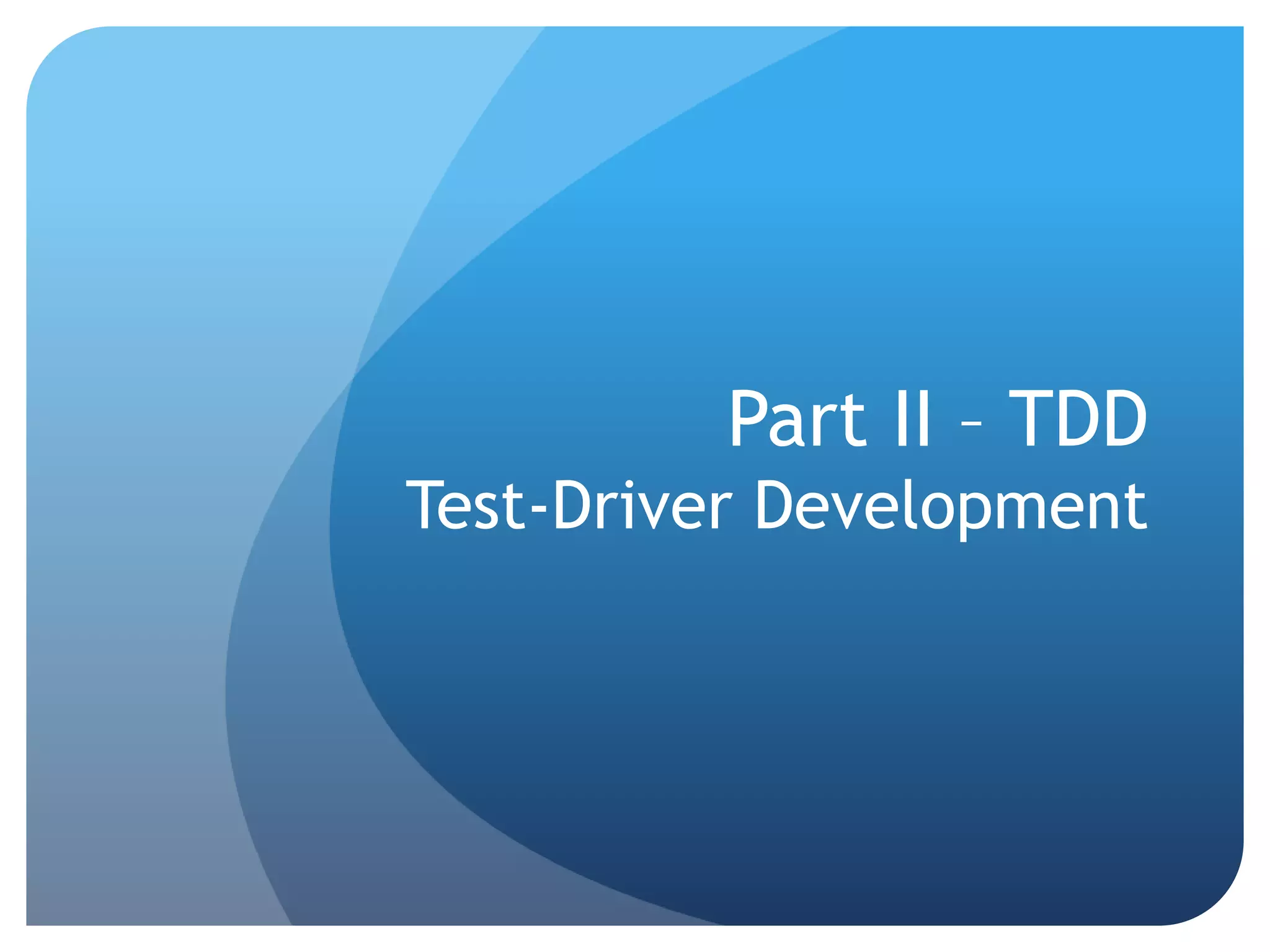 Part II – TDD
Test-Driver Development